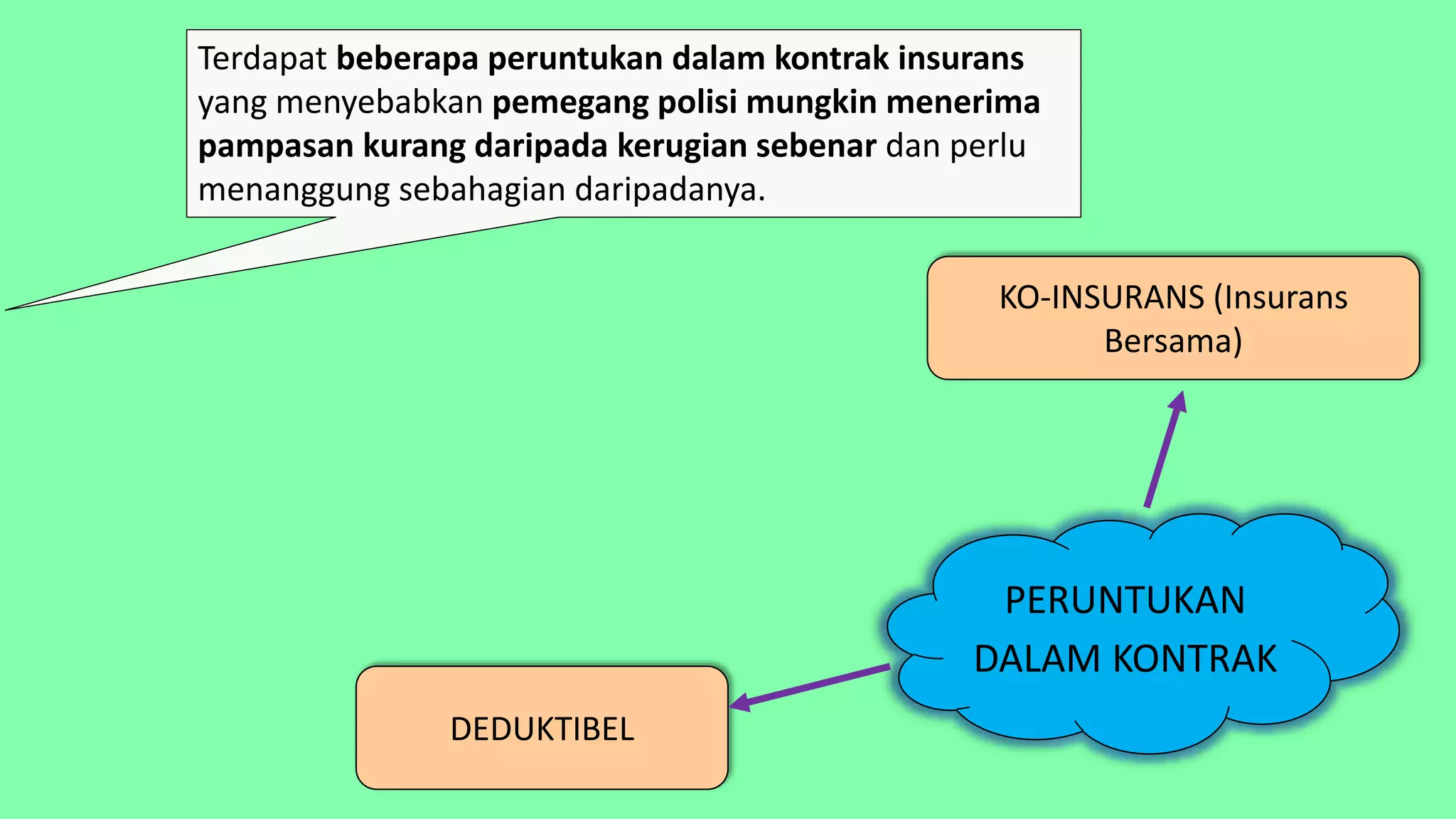 Terdapat beberapa peruntukan dalam kontrak insurans yang menyebabkan pemegang polisi mungkin menerima pampasan kurang daripada kerugian sebenar dan perlu menanggung sebahagian daripadanya.

KO-INSURANS (Insurans Bersama)

PERUNTUKAN DALAM KONTRAK

DEDUKTIBEL